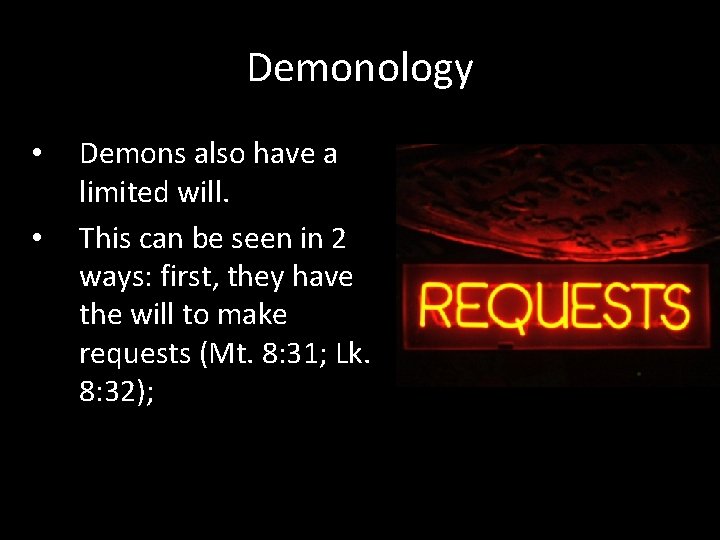 Demonology

• Demons also have a limited will.
• This can be seen in 2 ways: first, they have the will to make requests (Mt. 8:31; Lk. 8:32);

REQUESTS